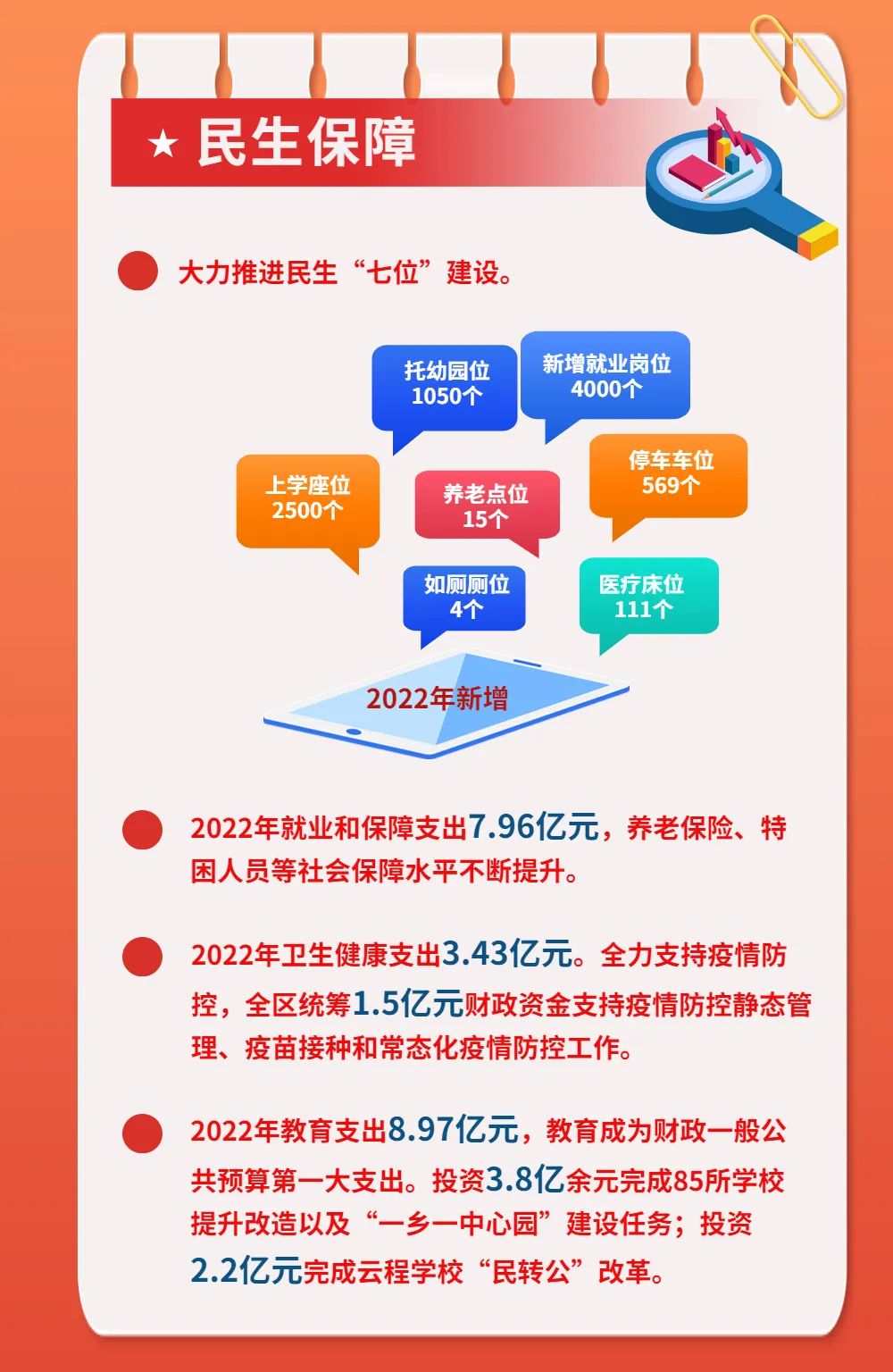 ★ 民生保障

大力推进民生“七位”建设。

托幼园位 1050个

新增就业岗位 4000个

上学座位 2500个

养老点位 15个

停车车位 569个

如厕厕位 4个

医疗床位 111个

2022年新增

2022年就业和保障支出7.96亿元，养老保险、特困人员等社会保障水平不断提升。

2022年卫生健康支出3.43亿元。全力支持疫情防控，全区统筹1.5亿元财政资金支持疫情防控静态管理、疫苗接种和常态化疫情防控工作。

2022年教育支出8.97亿元，教育成为财政一般公共预算第一大支出。投资3.8亿余元完成85所学校提升改造以及“一乡一中心园”建设任务；投资2.2亿元完成云程学校“民转公”改革。